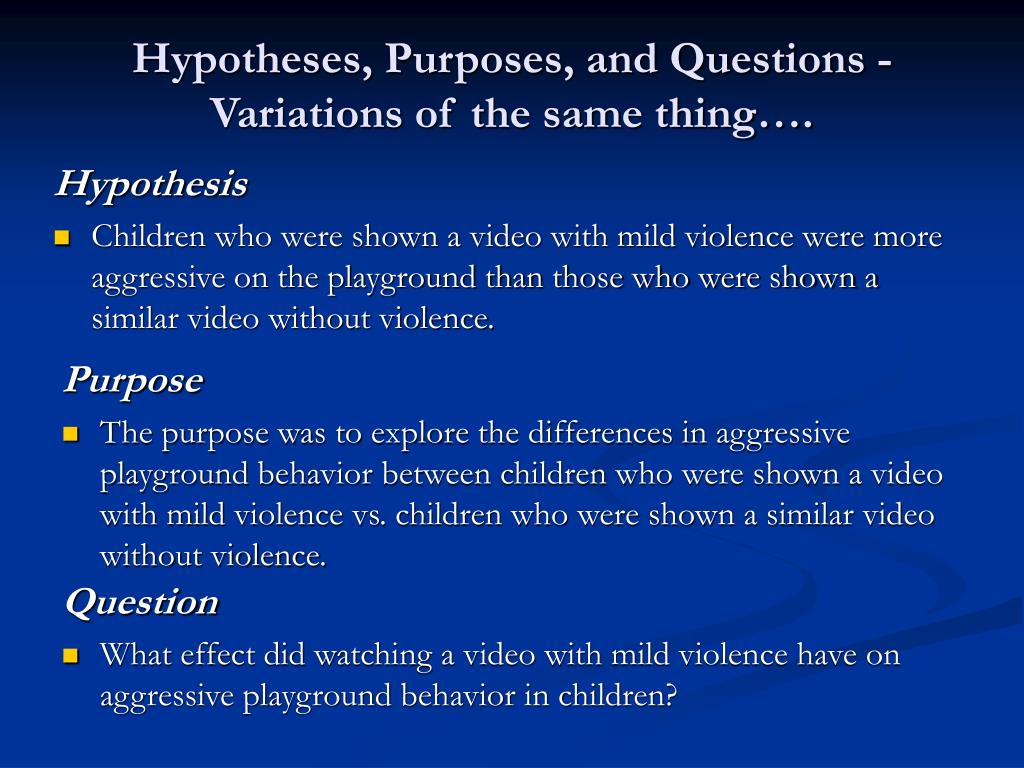 Hypotheses, Purposes, and Questions - Variations of the same thing….

Hypothesis

Children who were shown a video with mild violence were more aggressive on the playground than those who were shown a similar video without violence.

Purpose

The purpose was to explore the differences in aggressive playground behavior between children who were shown a video with mild violence vs. children who were shown a similar video without violence.

Question

What effect did watching a video with mild violence have on aggressive playground behavior in children?